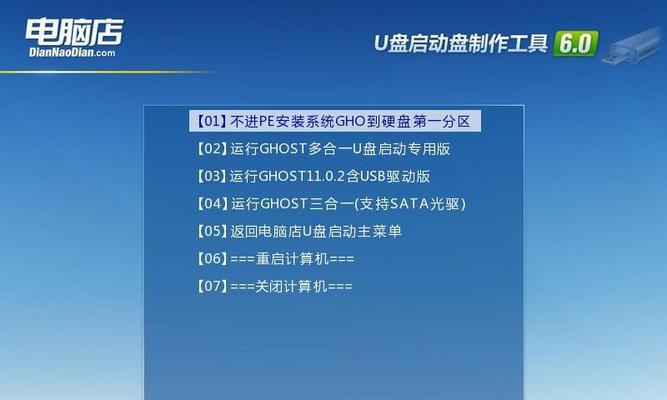 电脑店
DianNaoDian.com

U盘启动盘制作工具 6.0

【01】不进PE安装系统GHO到硬盘第一分区
【02】运行GHOST多合一U盘启动专用版
【03】运行GHOST11.0.2含USB驱动版
【04】运行GHOST三合一(支持SATA光驱)
【05】返回电脑店U盘启动主菜单
【06】===重启计算机===
【07】===关闭计算机===